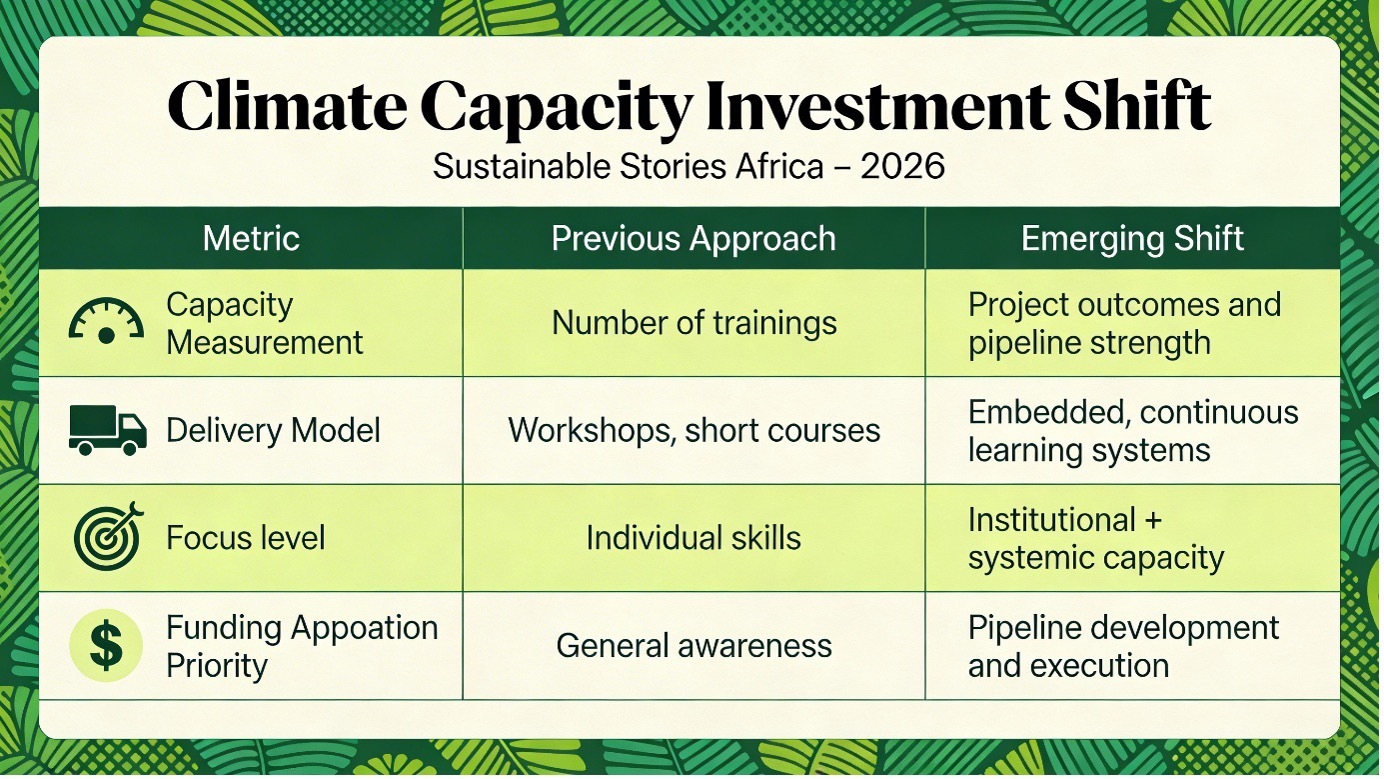 Climate Capacity Investment Shift

Sustainable Stories Africa – 2026

| Metric | Previous Approach | Emerging Shift |
|---|---|---|
| Capacity Measurement | Number of trainings | Project outcomes and pipeline strength |
| Delivery Model | Workshops, short courses | Embedded, continuous learning systems |
| Focus level | Individual skills | Institutional + systemic capacity |
| Funding Appoation Priority | General awareness | Pipeline development and execution |